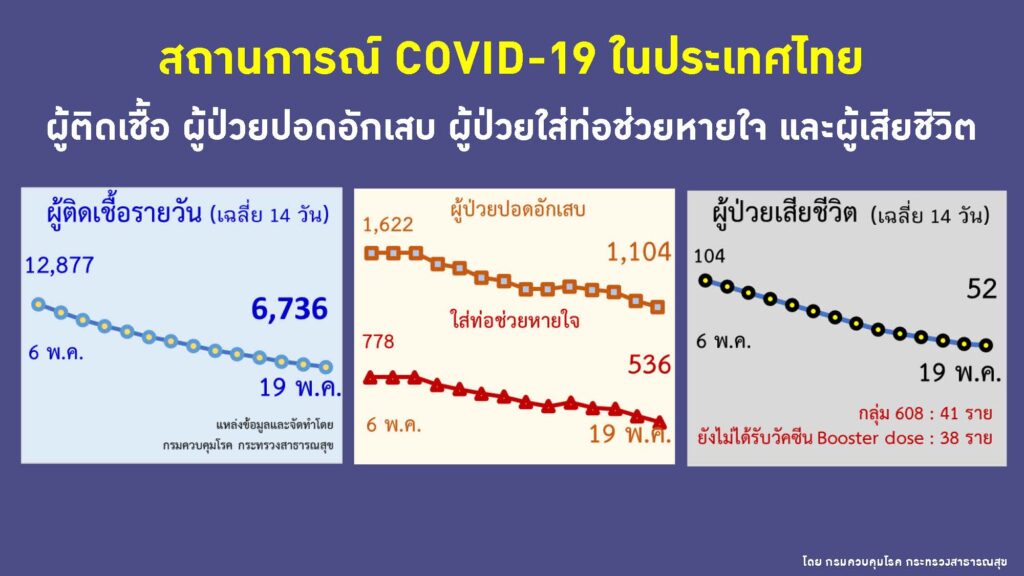 สถานการณ์ COVID-19 ในประเทศไทย

ผู้ติดเชื้อ ผู้ป่วยปอดอักเสบ ผู้ป่วยใส่ท่อช่วยหายใจ และผู้เสียชีวิต

ผู้ติดเชื้อรายวัน (เฉลี่ย 14 วัน)

12,877

6,736

6 พ.ค.

19 พ.ค.

แหล่งข้อมูลและจัดทำโดย
กรมควบคุมโรค กระทรวงสาธารณสุข

ผู้ป่วยปอดอักเสบ

1,622

1,104

ใส่ท่อช่วยหายใจ

778

536

6 พ.ค.

19 พ.ค.

ผู้ป่วยเสียชีวิต (เฉลี่ย 14 วัน)

104

52

6 พ.ค.

19 พ.ค.

กลุ่ม 608 : 41 ราย
ยังไม่ได้รับวัคซีน Booster dose : 38 ราย

โดย กรมควบคุมโรค กระทรวงสาธารณสุข